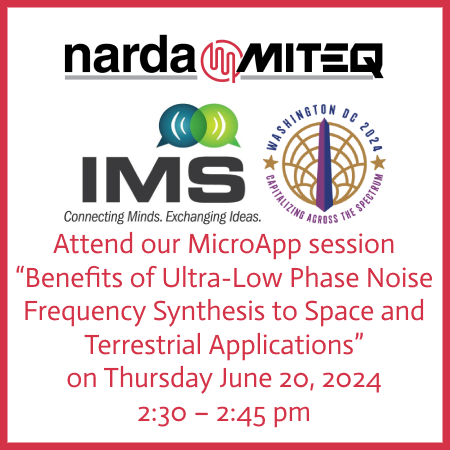 narda MITEQ

IMS
Connecting Minds. Exchanging Ideas.

WASHINGTON DC 2024
CAPITALIZING ACROSS THE SPECTRUM

Attend our MicroApp session "Benefits of Ultra-Low Phase Noise Frequency Synthesis to Space and Terrestrial Applications" on Thursday June 20, 2024 2:30 – 2:45 pm